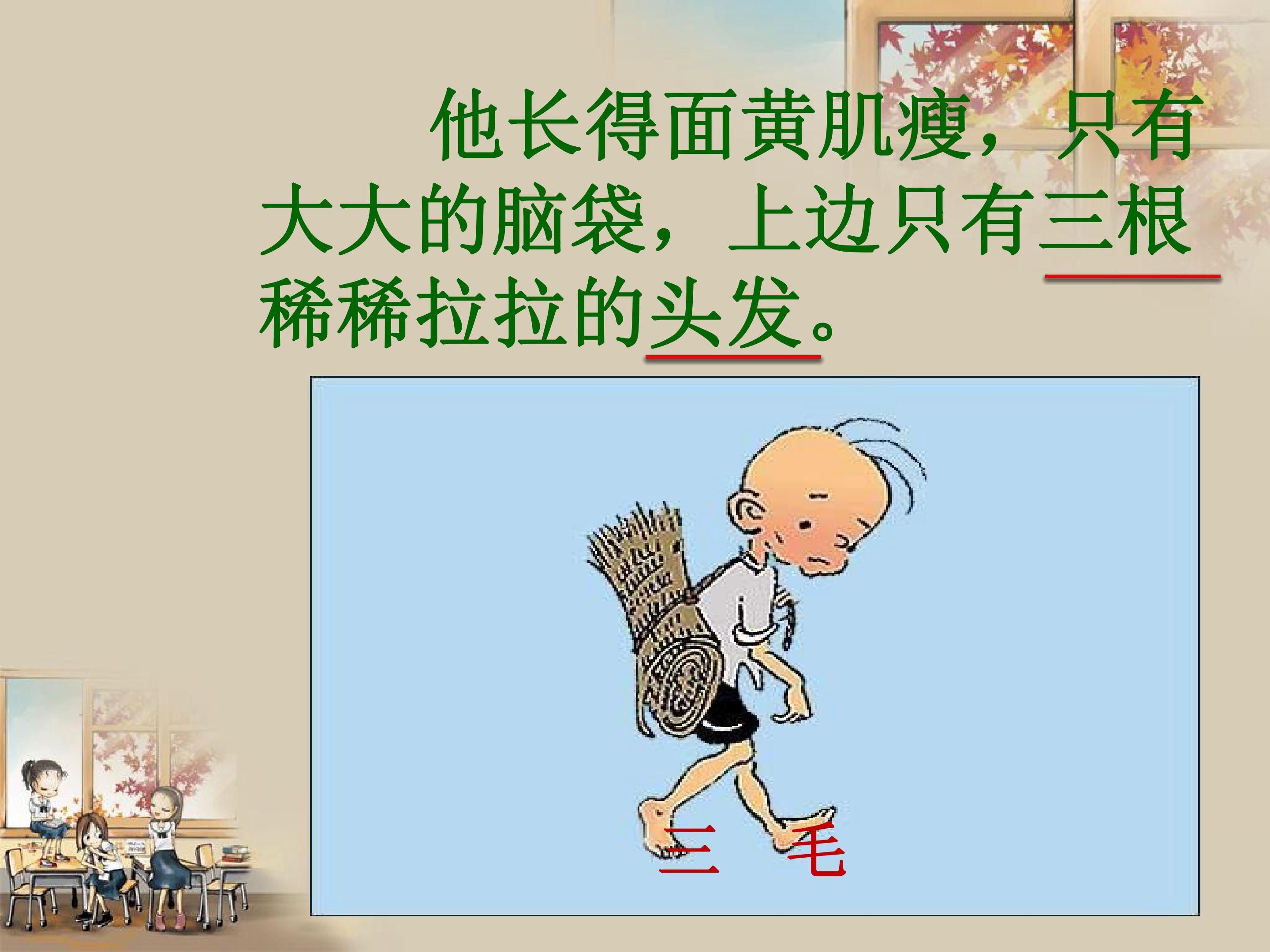 他长得面黄肌瘦，只有大大的脑袋，上边只有三根稀稀拉拉的头发。

三 毛